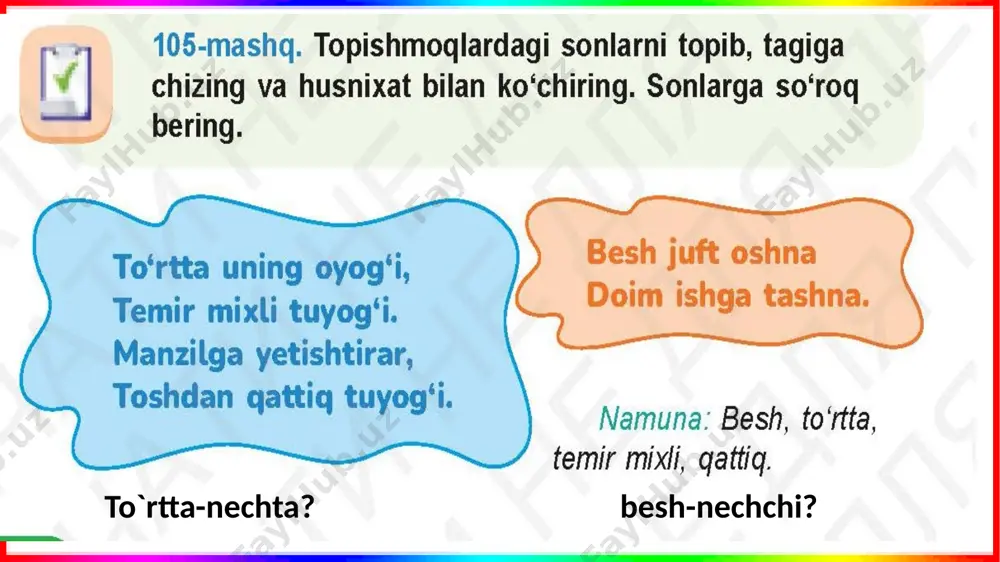 105-mashq. Topishmoqlardagi sonlarni topib, tagiga chizing va husnixat bilan ko‘chiring. Sonlarga so‘roq bering.

To‘rtta uning oyog‘i,
Temir mixli tuyog‘i.
Manzilga yetishtirar,
Toshdan qattiq tuyog‘i.

Besh juft oshna
Doim ishga tashna.

Namuna: Besh, to‘rtta, temir mixli, qattiq.

To`rtta-nechta?

besh-nechchi?

FaylHub.uz